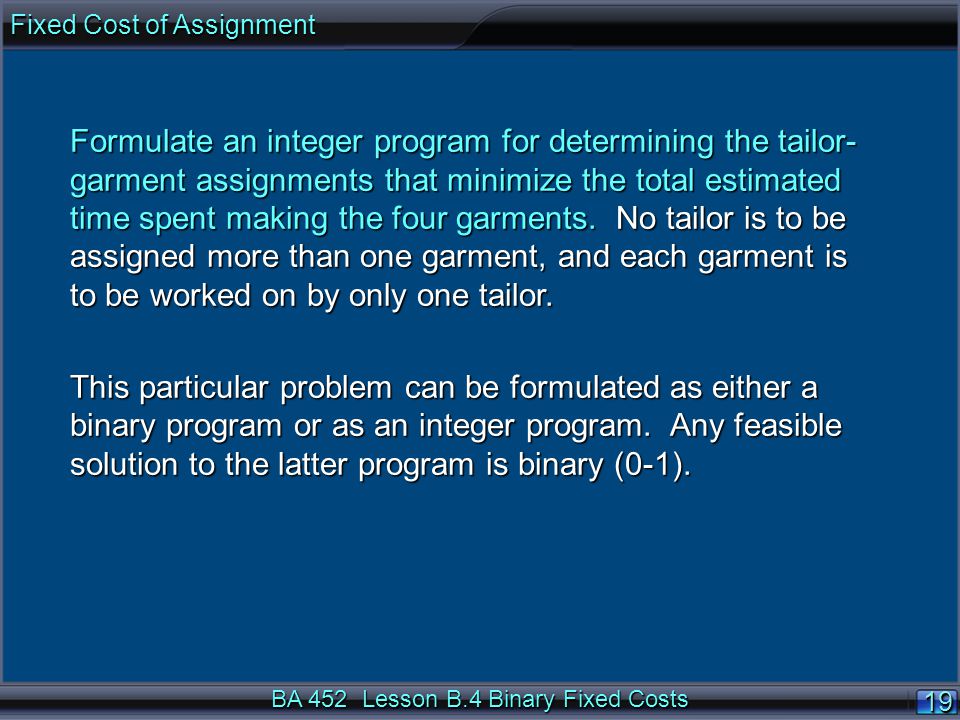 Fixed Cost of Assignment

Formulate an integer program for determining the tailor-garment assignments that minimize the total estimated time spent making the four garments. No tailor is to be assigned more than one garment, and each garment is to be worked on by only one tailor.

This particular problem can be formulated as either a binary program or as an integer program. Any feasible solution to the latter program is binary (0-1).

BA 452 Lesson B.4 Binary Fixed Costs

19